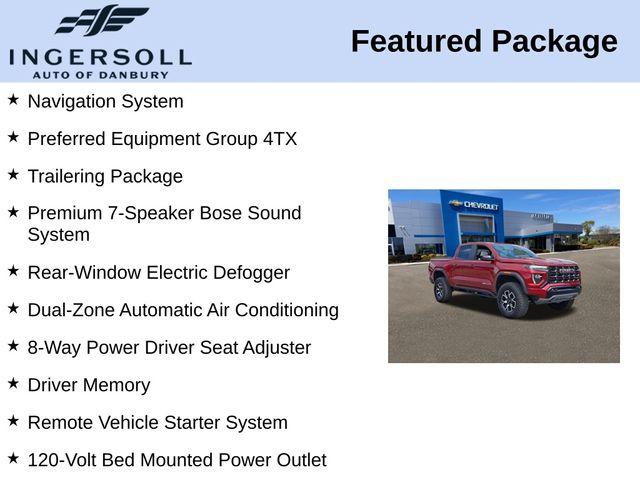 INGERSOLL
AUTO OF DANBURY

Featured Package

★ Navigation System

★ Preferred Equipment Group 4TX

★ Trailering Package

★ Premium 7-Speaker Bose Sound System

★ Rear-Window Electric Defogger

★ Dual-Zone Automatic Air Conditioning

★ 8-Way Power Driver Seat Adjuster

★ Driver Memory

★ Remote Vehicle Starter System

★ 120-Volt Bed Mounted Power Outlet

CHEVROLET